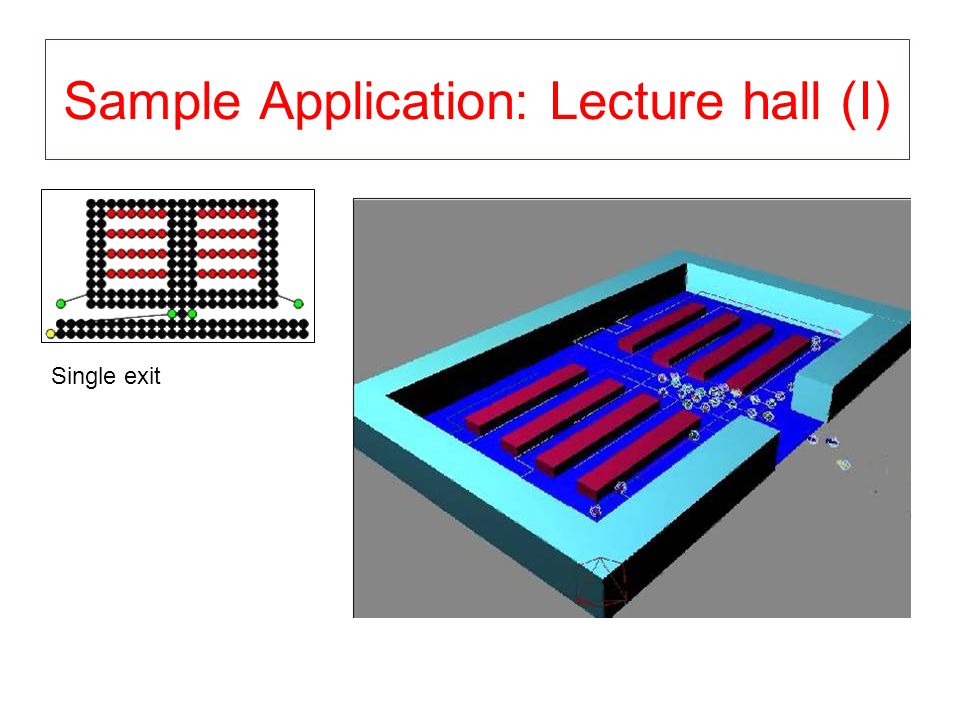 Sample Application: Lecture hall (I)

Single exit